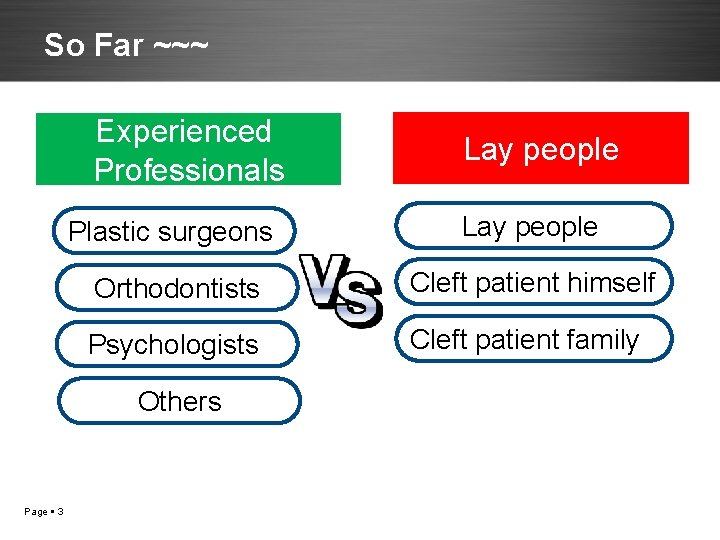 So Far ~~~

Experienced Professionals

Plastic surgeons

Orthodontists

Psychologists

Others

VS

Lay people

Lay people

Cleft patient himself

Cleft patient family

Page ▪ 3